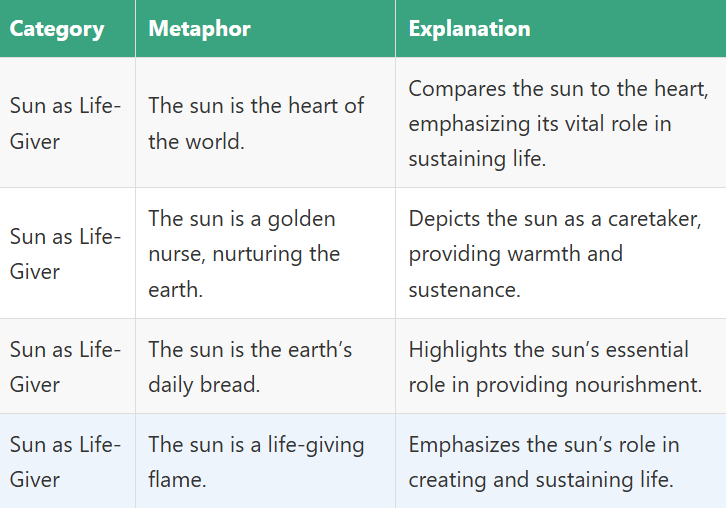 | Category | Metaphor | Explanation |
|---|---|---|
| Sun as Life-Giver | The sun is the heart of the world. | Compares the sun to the heart, emphasizing its vital role in sustaining life. |
| Sun as Life-Giver | The sun is a golden nurse, nurturing the earth. | Depicts the sun as a caretaker, providing warmth and sustenance. |
| Sun as Life-Giver | The sun is the earth’s daily bread. | Highlights the sun’s essential role in providing nourishment. |
| Sun as Life-Giver | The sun is a life-giving flame. | Emphasizes the sun’s role in creating and sustaining life. |